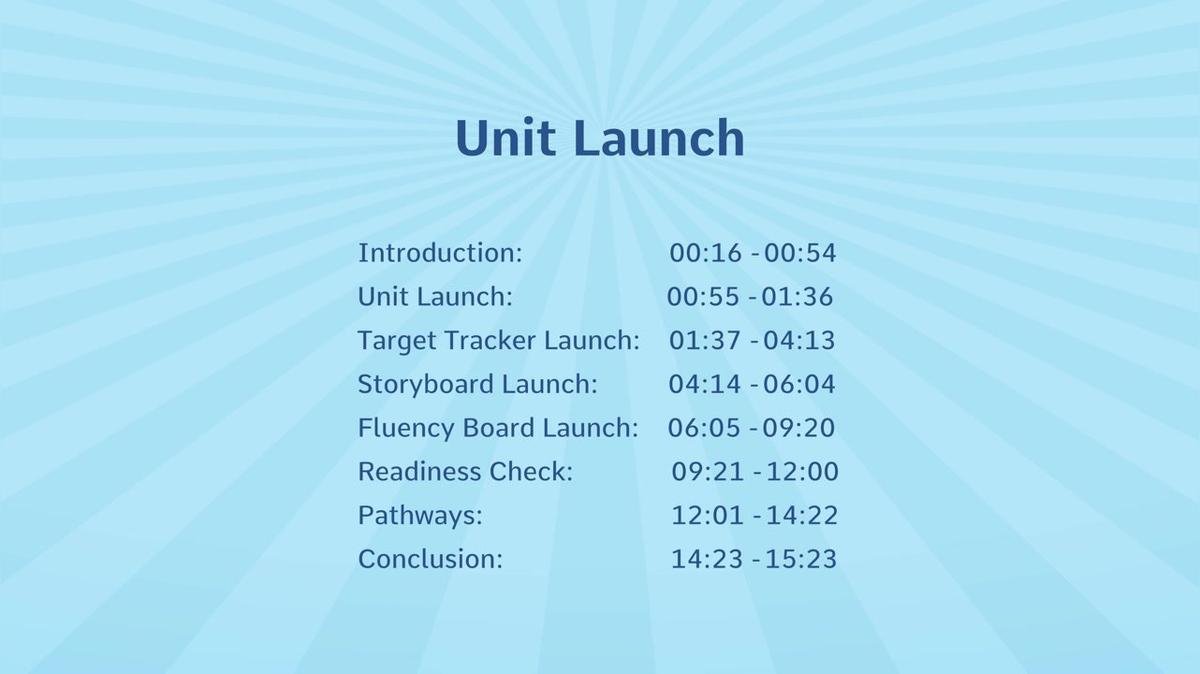 Unit Launch

Introduction: 00:16 - 00:54
Unit Launch: 00:55 - 01:36
Target Tracker Launch: 01:37 - 04:13
Storyboard Launch: 04:14 - 06:04
Fluency Board Launch: 06:05 - 09:20
Readiness Check: 09:21 - 12:00
Pathways: 12:01 - 14:22
Conclusion: 14:23 - 15:23